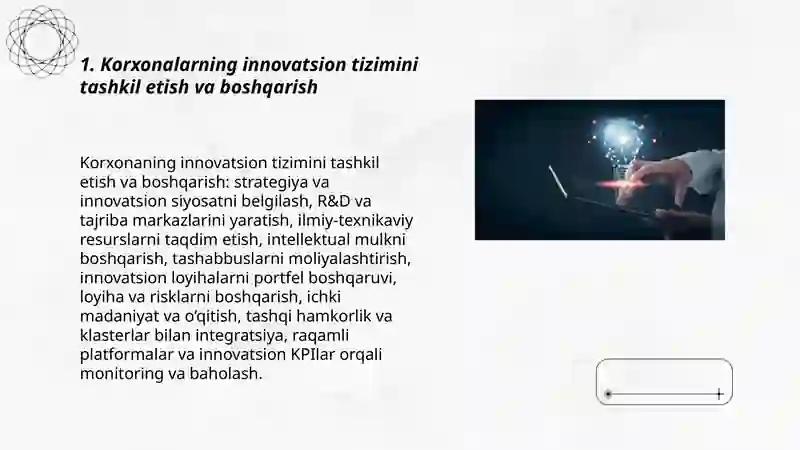 1. Korxonalarning innovatsion tizimini tashkil etish va boshqarish

Korxonaning innovatsion tizimini tashkil etish va boshqarish: strategiya va innovatsion siyosatni belgilash, R&D va tajriba markazlarini yaratish, ilmiy-texnikaviy resurslarni taqdim etish, intellektual mulkni boshqarish, tashabbuslarni moliyalashtirish, innovatsion loyihalarni portfel boshqaruvi, loyiha va risklarni boshqarish, ichki madaniyat va o'qitish, tashqi hamkorlik va klasterlar bilan integratsiya, raqamli platformalar va innovatsion KPIlar orqali monitoring va baholash.